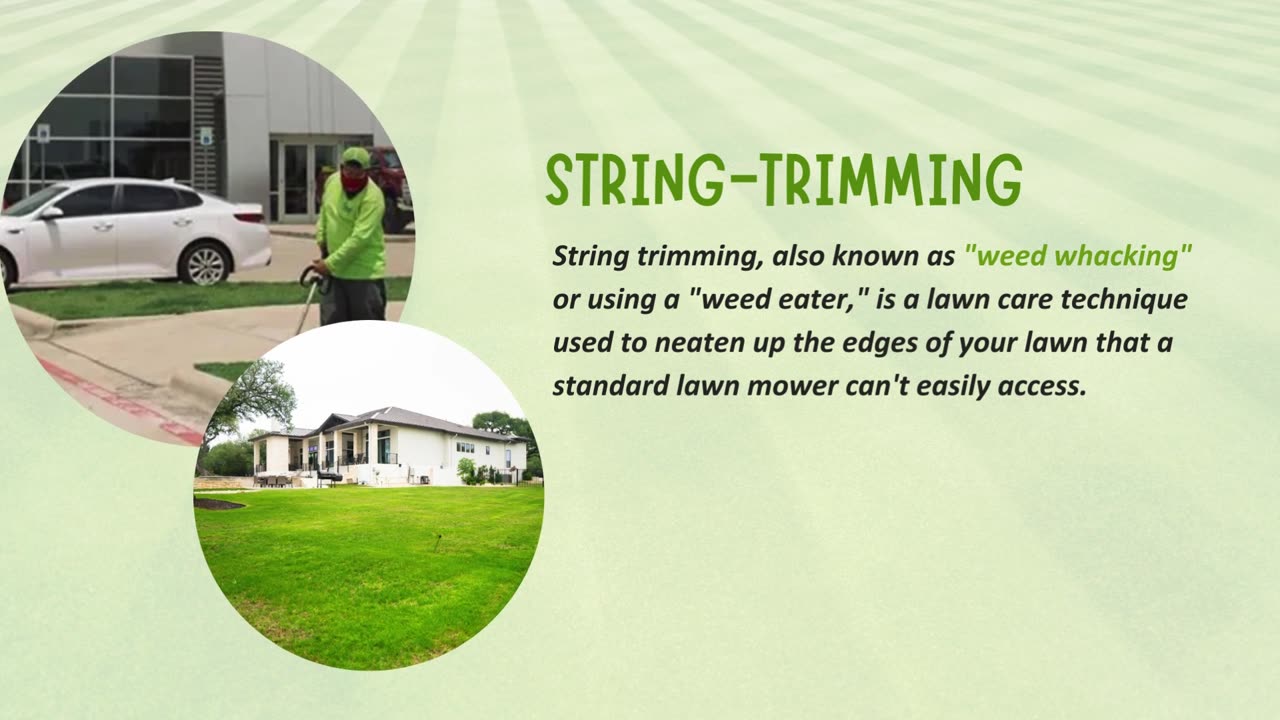 STRING-TRIMMING

String trimming, also known as "weed whacking" or using a "weed eater," is a lawn care technique used to neaten up the edges of your lawn that a standard lawn mower can't easily access.